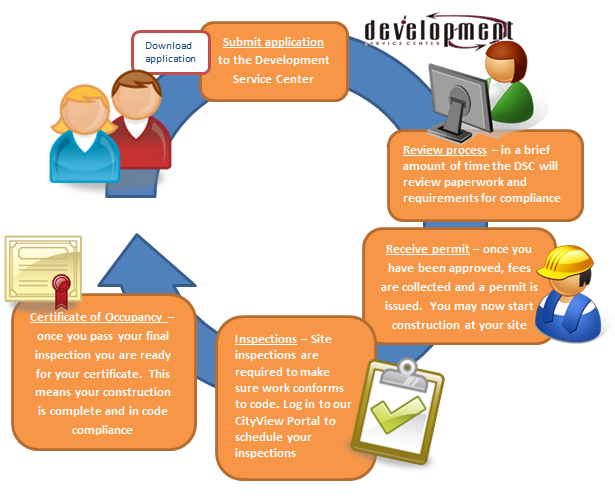 Download application

Submit application to the Development Service Center

development
SERVICE CENTER

Review process – in a brief amount of time the DSC will review paperwork and requirements for compliance

Receive permit – once you have been approved, fees are collected and a permit is issued. You may now start construction at your site

Inspections – Site inspections are required to make sure work conforms to code. Log in to our CityView Portal to schedule your inspections

Certificate of Occupancy – once you pass your final inspection you are ready for your certificate. This means your construction is complete and in code compliance